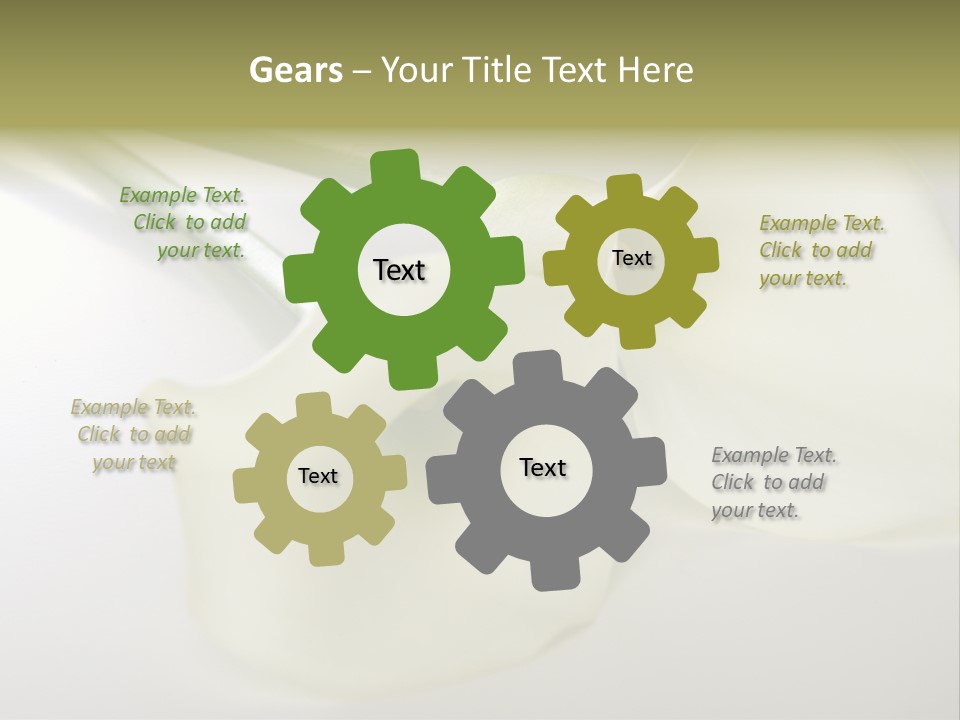 Gears – Your Title Text Here

Example Text. Click to add your text.

Text

Text

Example Text. Click to add your text.

Example Text. Click to add your text

Text

Text

Example Text. Click to add your text.